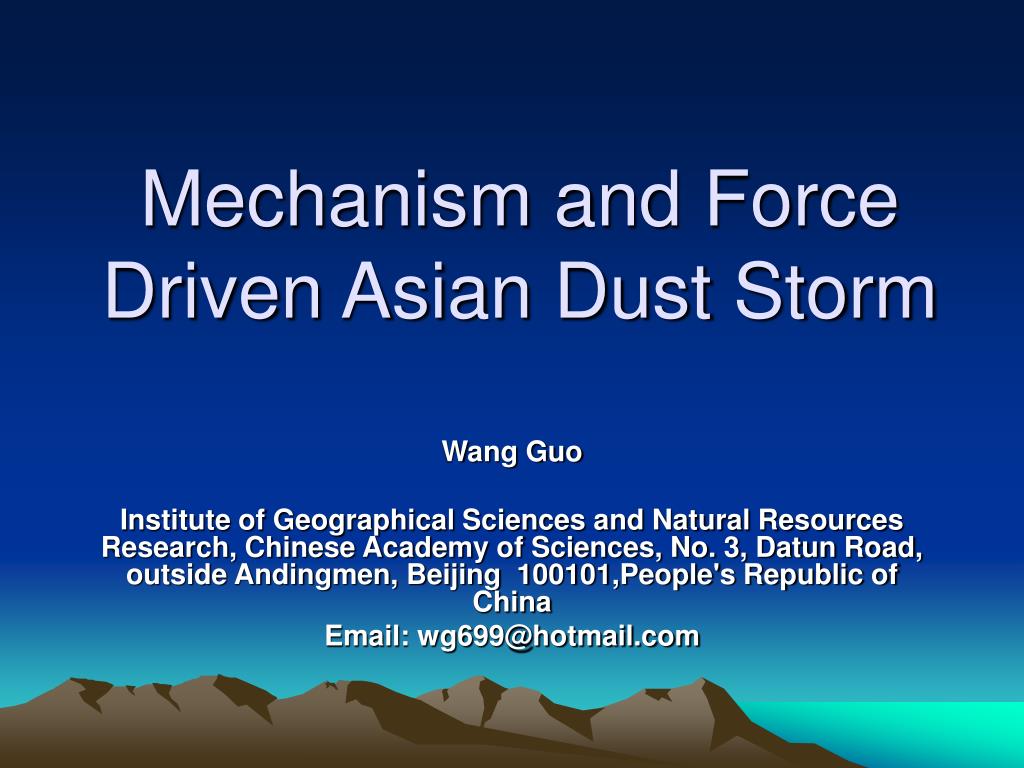 Mechanism and Force Driven Asian Dust Storm

Wang Guo

Institute of Geographical Sciences and Natural Resources Research, Chinese Academy of Sciences, No. 3, Datun Road, outside Andingmen, Beijing 100101,People's Republic of China

Email: wg699@hotmail.com